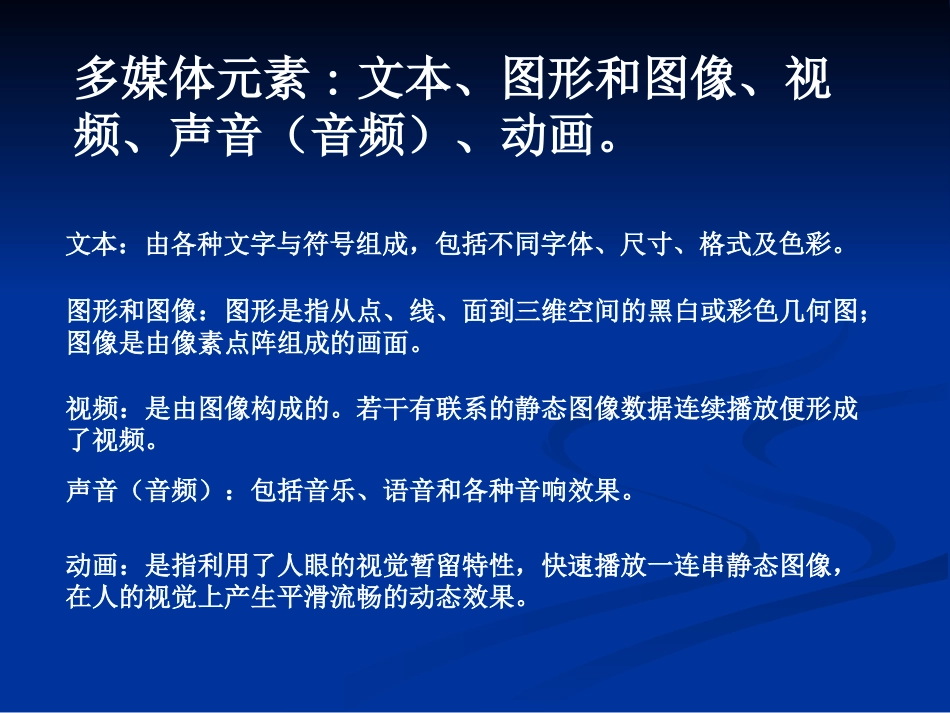 多媒体元素：文本、图形和图像、视频、声音（音频）、动画。

文本：由各种文字与符号组成，包括不同字体、尺寸、格式及色彩。

图形和图像：图形是指从点、线、面到三维空间的黑白或彩色几何图；图像是由像素点阵组成的画面。

视频：是由图像构成的。若干有联系的静态图像数据连续播放便形成了视频。

声音（音频）：包括音乐、语音和各种音响效果。

动画：是指利用了人眼的视觉暂留特性，快速播放一连串静态图像，在人的视觉上产生平滑流畅的动态效果。